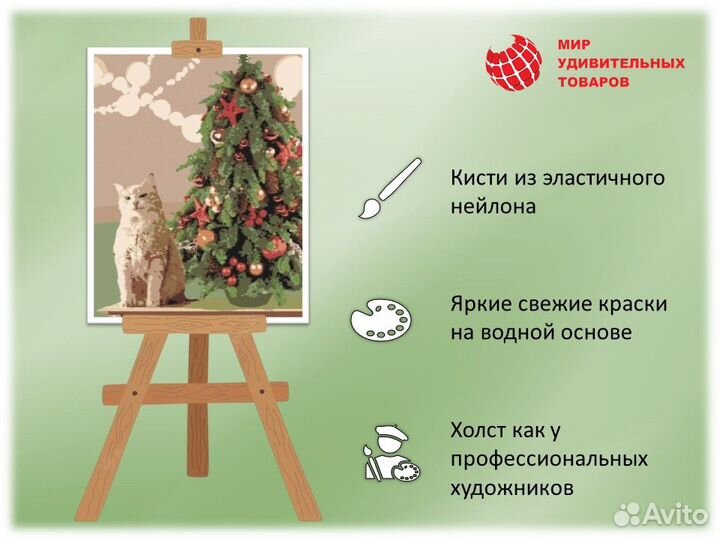 МИР
УДИВИТЕЛЬНЫХ
ТОВАРОВ

Кисти из эластичного нейлона

Яркие свежие краски на водной основе

Холст как у профессиональных художников

Avito